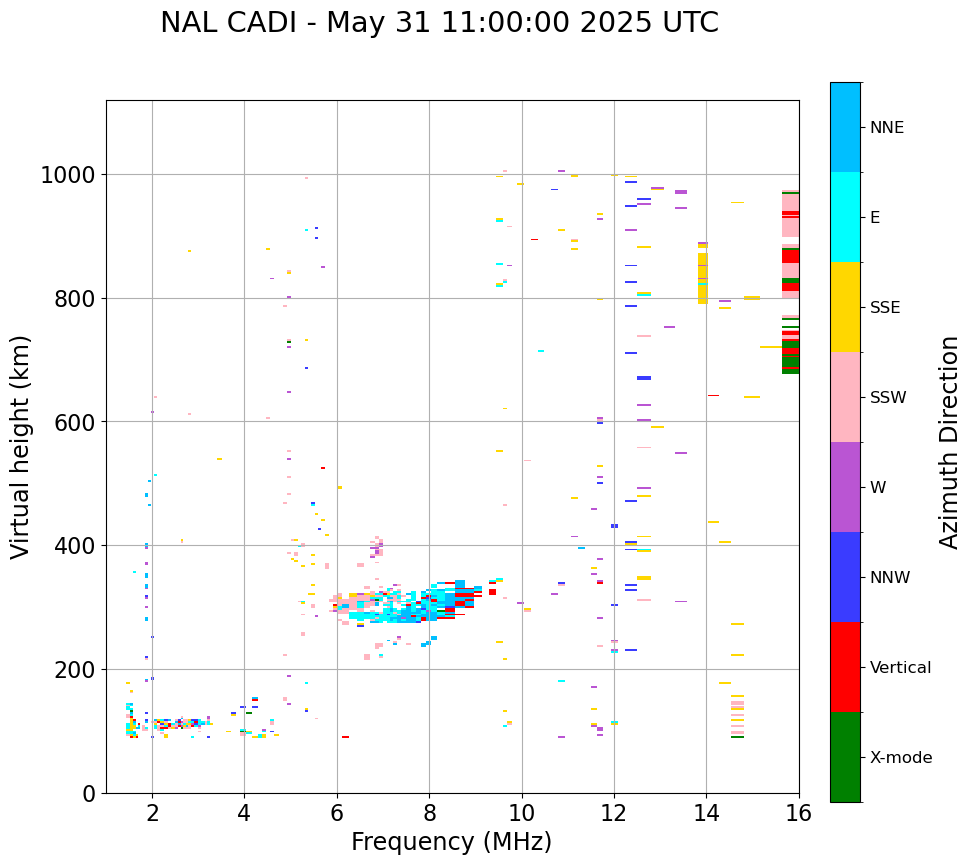 NAL CADI - May 31 11:00:00 2025 UTC

Virtual height (km)

1000
800
600
400
200
0

2
4
6
8
10
12
14
16

Frequency (MHz)

NNE
E
SSE
SSW
W
NNW
Vertical
X-mode

Azimuth Direction